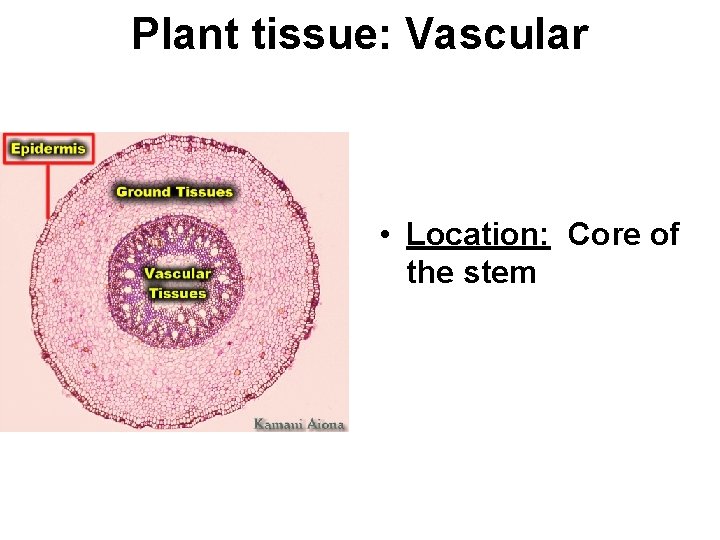 Plant tissue: Vascular

Epidermis

Ground Tissues

Vascular Tissues

Kamani Aiona

• Location: Core of the stem